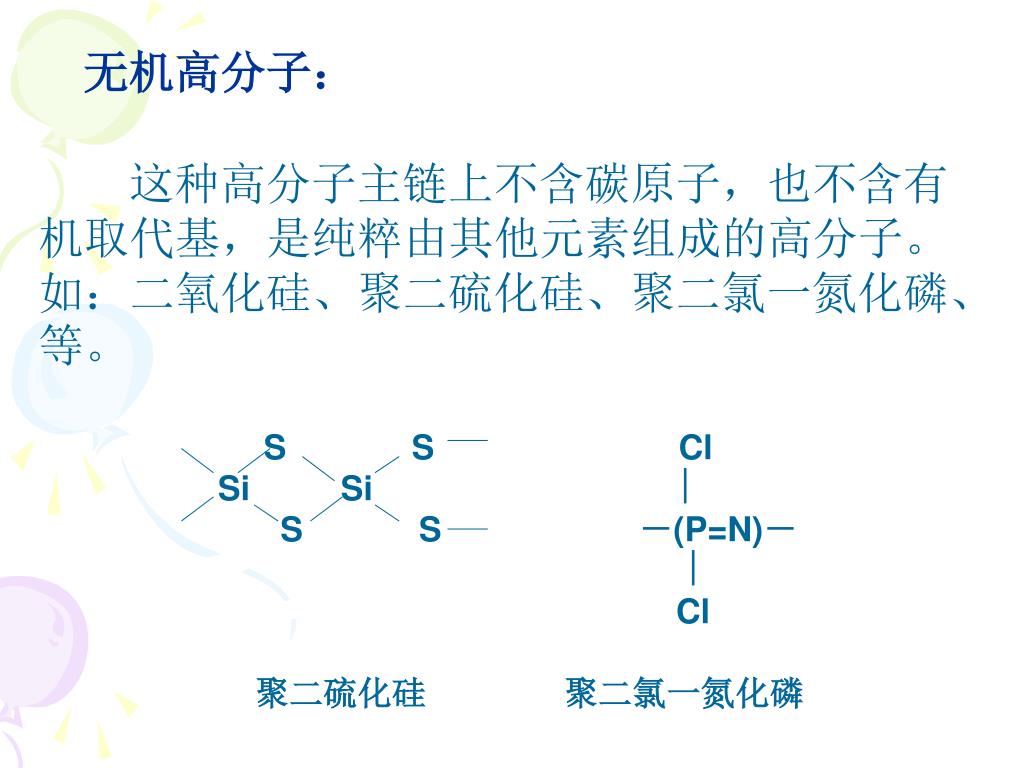 无机高分子：

这种高分子主链上不含碳原子，也不含有机取代基，是纯粹由其他元素组成的高分子。如：二氧化硅、聚二硫化硅、聚二氯一氮化磷、等。

S S
Si Si
S S

Cl
—(P=N)—
Cl

聚二硫化硅

聚二氯一氮化磷